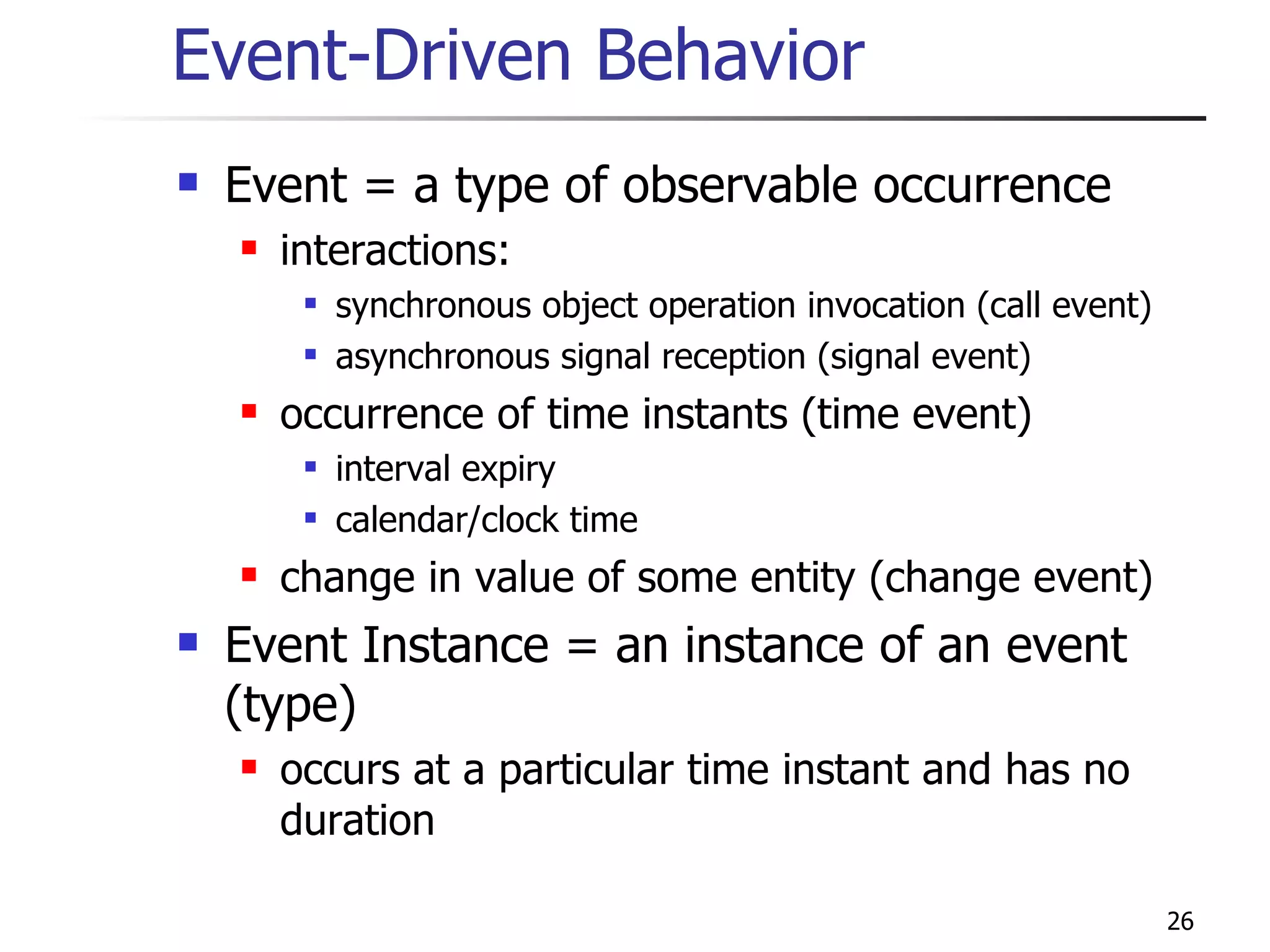 Event-Driven Behavior

- Event = a type of observable occurrence
  - interactions:
    - synchronous object operation invocation (call event)
    - asynchronous signal reception (signal event)
  - occurrence of time instants (time event)
    - interval expiry
    - calendar/clock time
  - change in value of some entity (change event)
- Event Instance = an instance of an event (type)
  - occurs at a particular time instant and has no duration

26